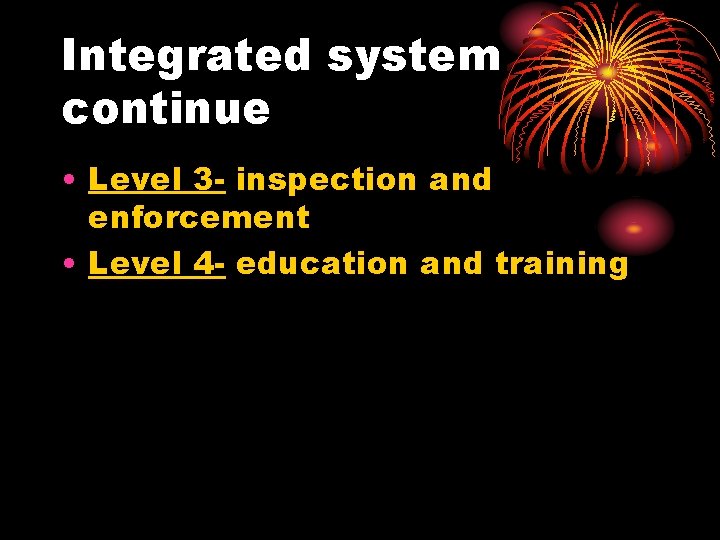 Integrated system continue

• Level 3- inspection and enforcement
• Level 4- education and training